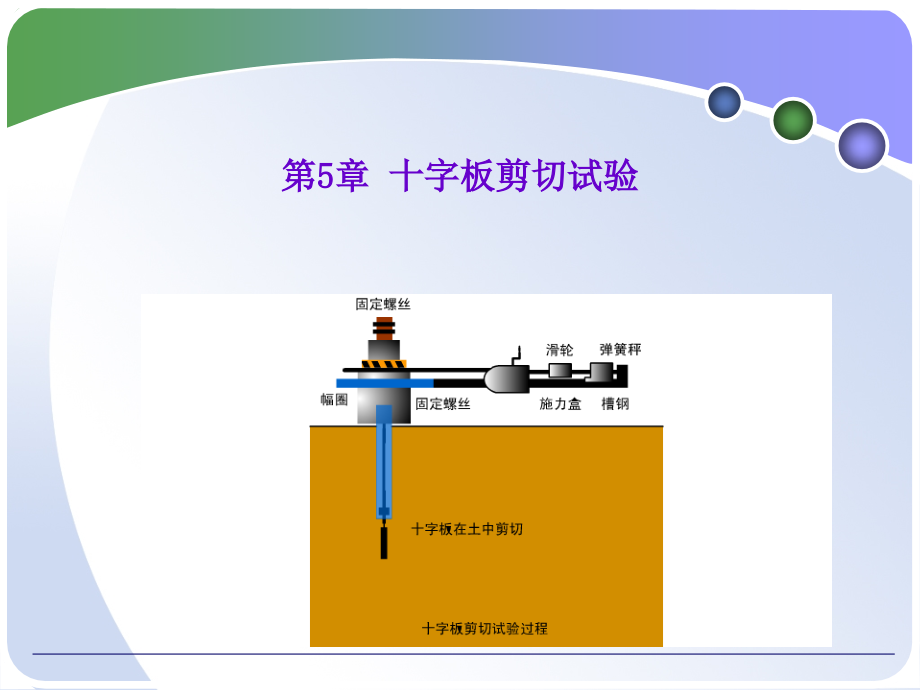 第5章 十字板剪切试验

固定螺丝

滑轮

弹簧秤

幅圈

固定螺丝

施力盒

槽钢

十字板在土中剪切

十字板剪切试验过程